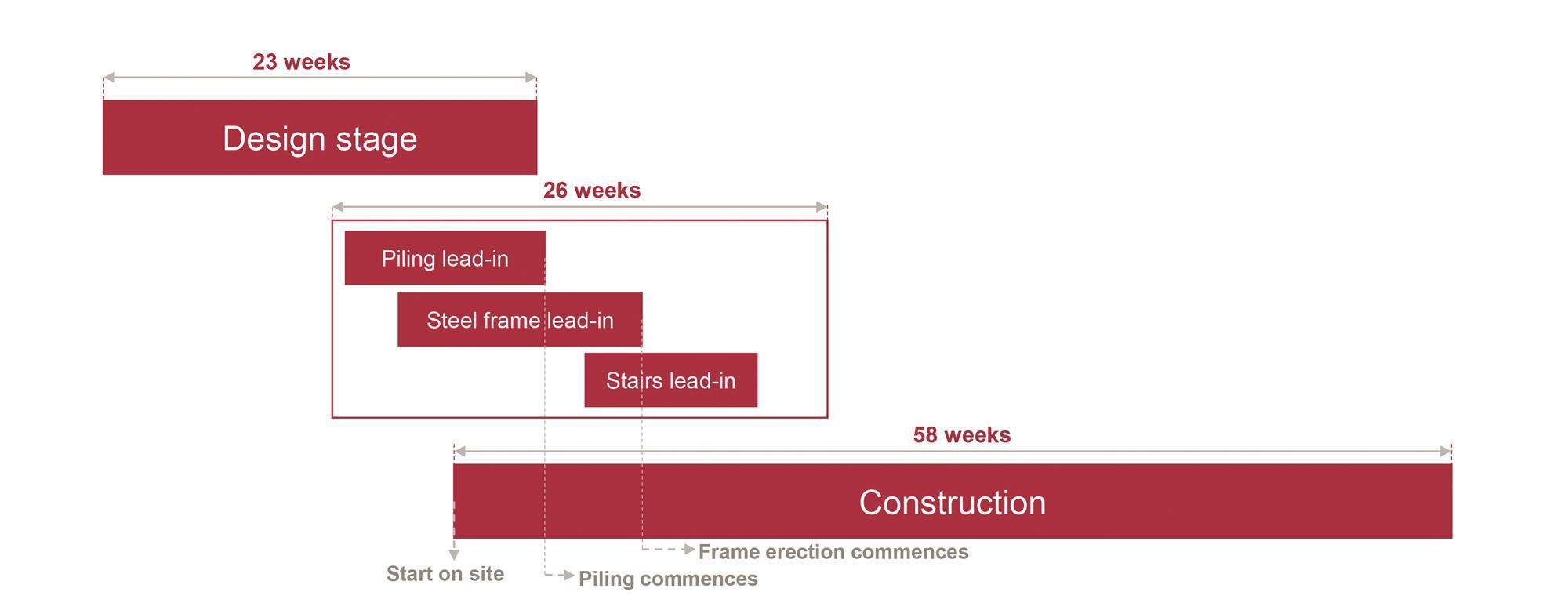 23 weeks

Design stage

26 weeks

Piling lead-in

Steel frame lead-in

Stairs lead-in

58 weeks

Construction

Frame erection commences

Start on site

Piling commences